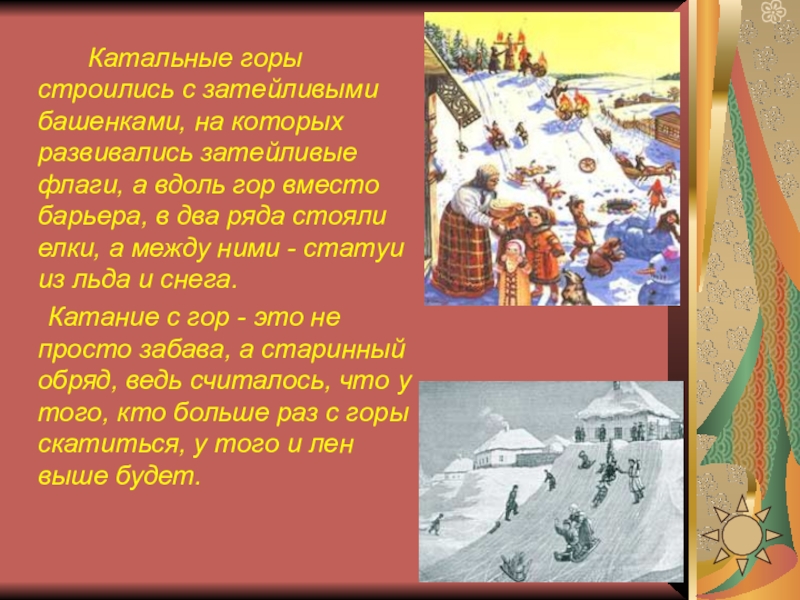 Катальные горы строились с затейливыми башенками, на которых развивались затейливые флаги, а вдоль гор вместо барьера, в два ряда стояли елки, а между ними - статуи из льда и снега.

Катание с гор - это не просто забава, а старинный обряд, ведь считалось, что у того, кто больше раз с горы скатиться, у того и лен выше будет.